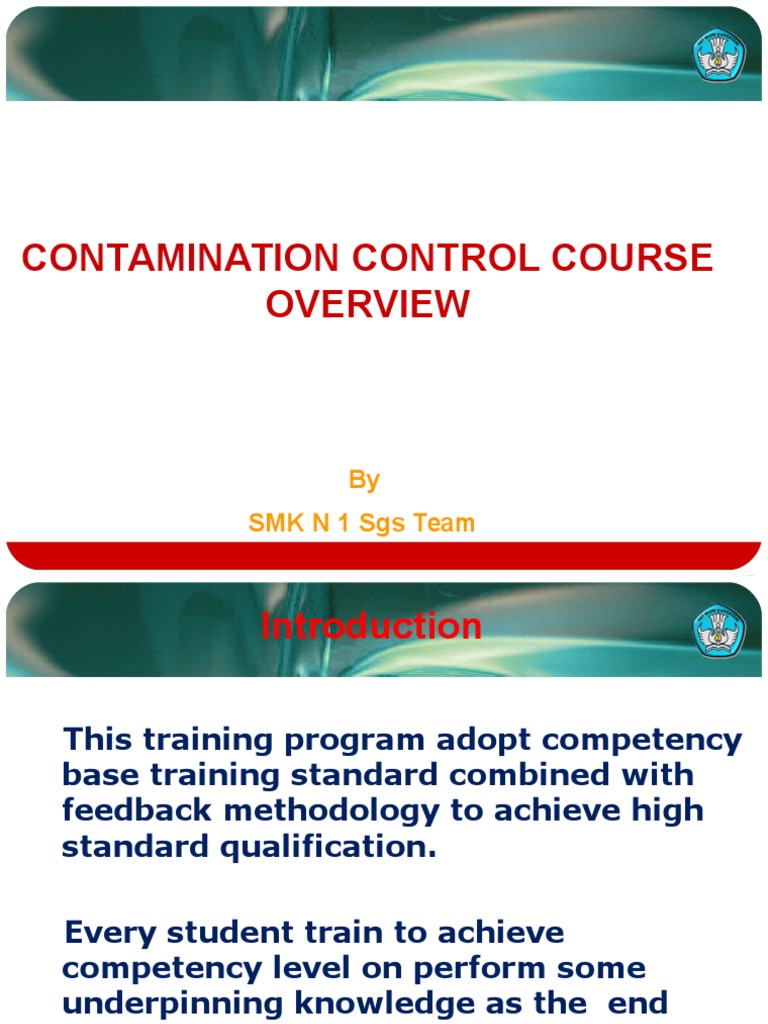 CONTAMINATION CONTROL COURSE OVERVIEW

By

SMK N 1 Sgs Team

Introduction

This training program adopt competency base training standard combined with feedback methodology to achieve high standard qualification.

Every student train to achieve competency level on perform some underpinning knowledge as the end